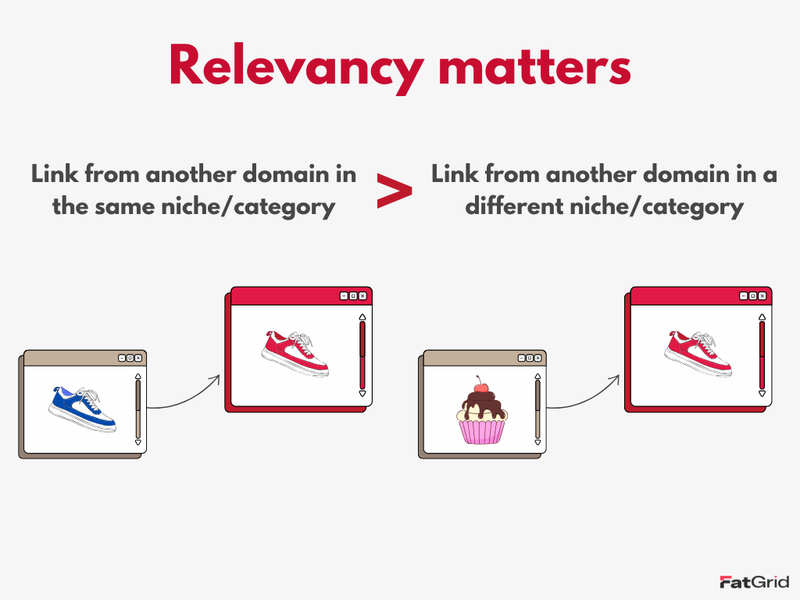 Relevancy matters

Link from another domain in the same niche/category

>

Link from another domain in a different niche/category

FatGrid